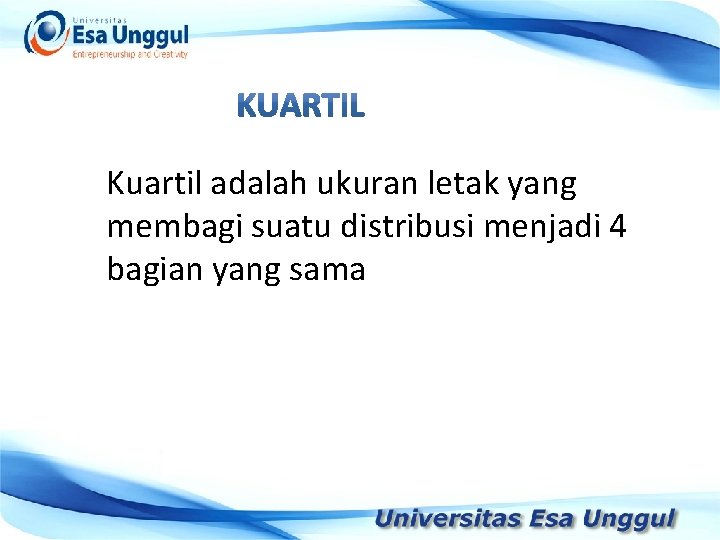 Universitas
Esa Unggul
Entrepreneurship and Creativity

KUARTIL

Kuartil adalah ukuran letak yang membagi suatu distribusi menjadi 4 bagian yang sama

Universitas Esa Unggul